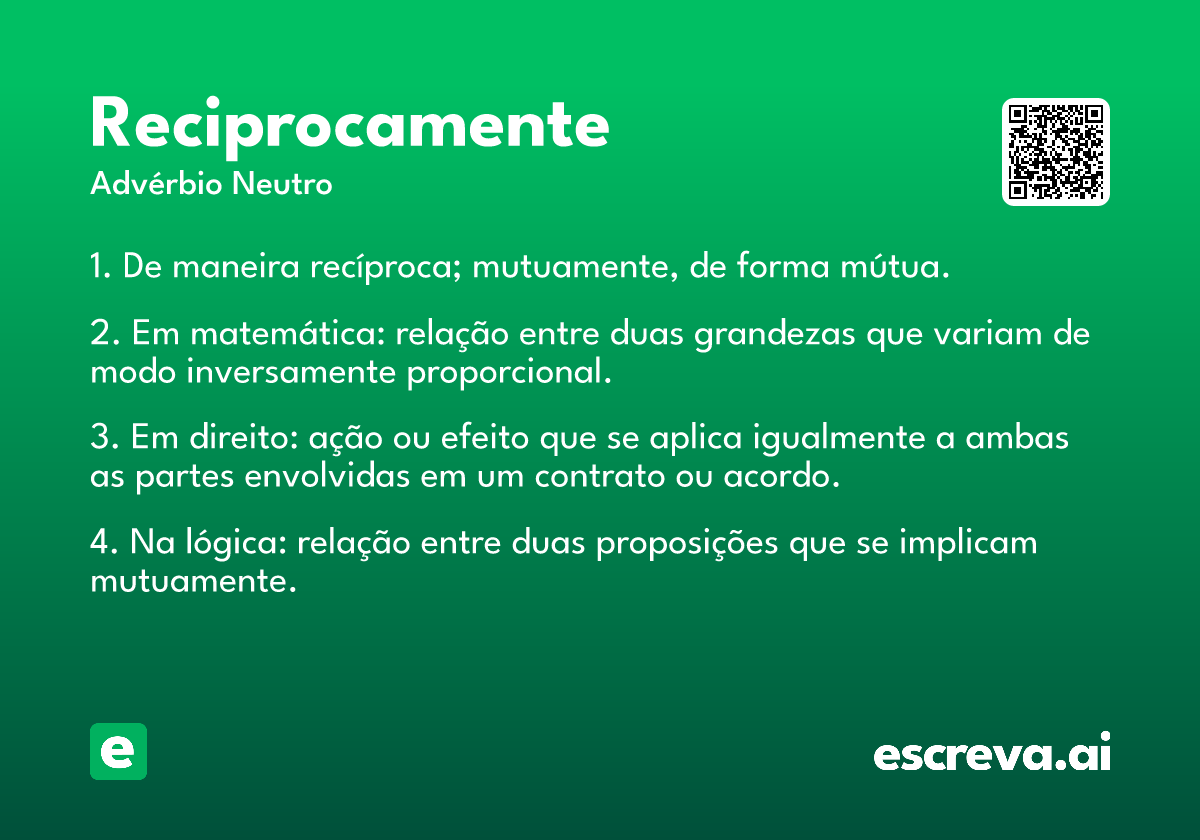 Reciprocamente
Advérbio Neutro

1. De maneira recíproca; mutuamente, de forma mútua.

2. Em matemática: relação entre duas grandezas que variam de modo inversamente proporcional.

3. Em direito: ação ou efeito que se aplica igualmente a ambas as partes envolvidas em um contrato ou acordo.

4. Na lógica: relação entre duas proposições que se implicam mutuamente.

e

escreva.ai